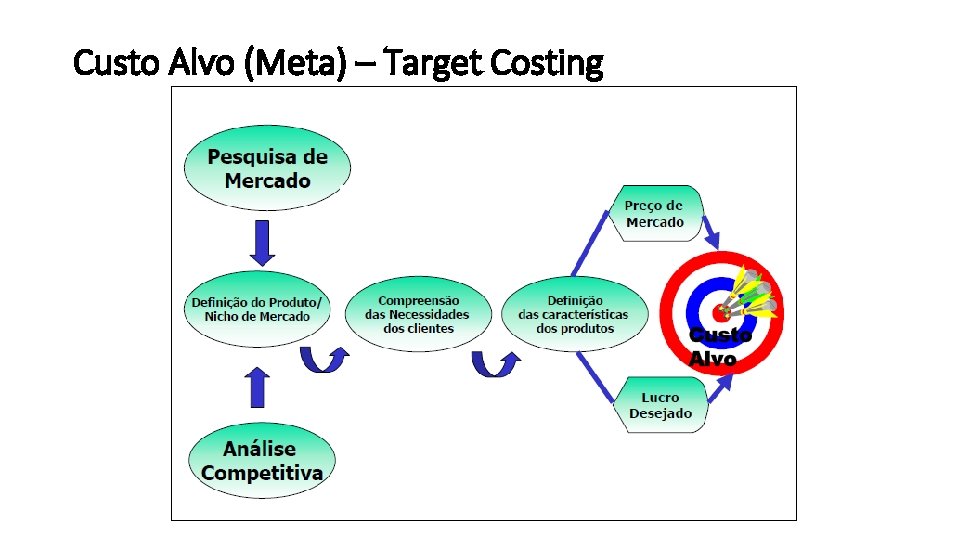 Custo Alvo (Meta) – Target Costing

Pesquisa de Mercado

Definição do Produto/ Nicho de Mercado

Análise Competitiva

Compreensão das Necessidades dos clientes

Definição das características dos produtos

Preço de Mercado

Lucro Desejado

Custo Alvo